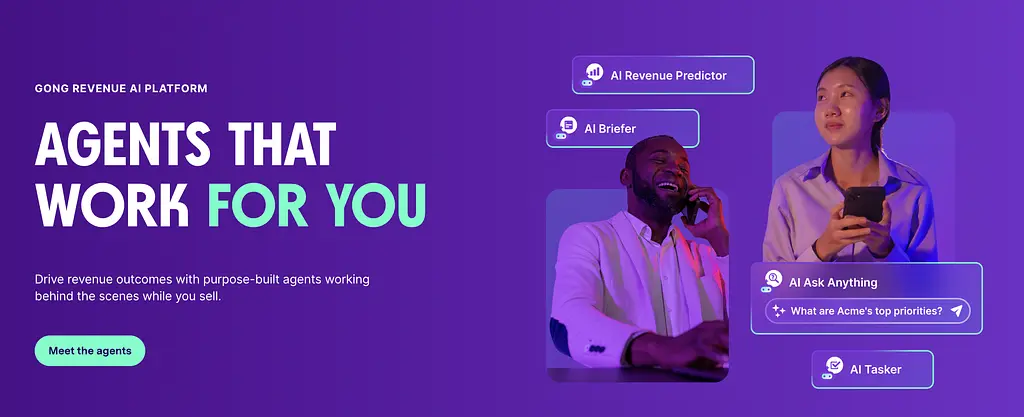 GONG REVENUE AI PLATFORM

AGENTS THAT WORK FOR YOU

Drive revenue outcomes with purpose-built agents working behind the scenes while you sell.

Meet the agents

AI Revenue Predictor

AI Briefer

AI Ask Anything

What are Acme's top priorities?

AI Tasker